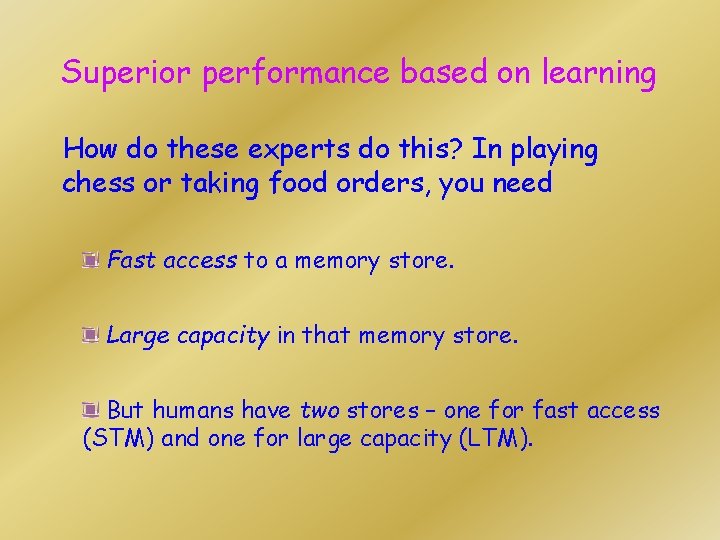 Superior performance based on learning

How do these experts do this? In playing chess or taking food orders, you need

Fast access to a memory store.

Large capacity in that memory store.

But humans have two stores – one for fast access (STM) and one for large capacity (LTM).